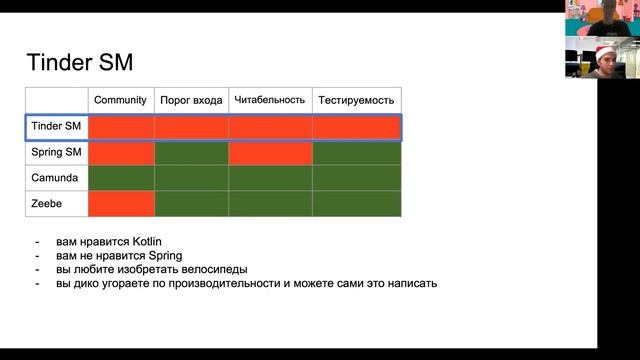 Tinder SM

| | Community | Порог входа | Читабельность | Тестируемость |
|---|---|---|---|---|
| Tinder SM | | | | |
| Spring SM | | | | |
| Camunda | | | | |
| Zeebe | | | | |

- вам нравится Kotlin
- вам не нравится Spring
- вы любите изобретать велосипеды
- вы дико угораете по производительности и можете сами это написать